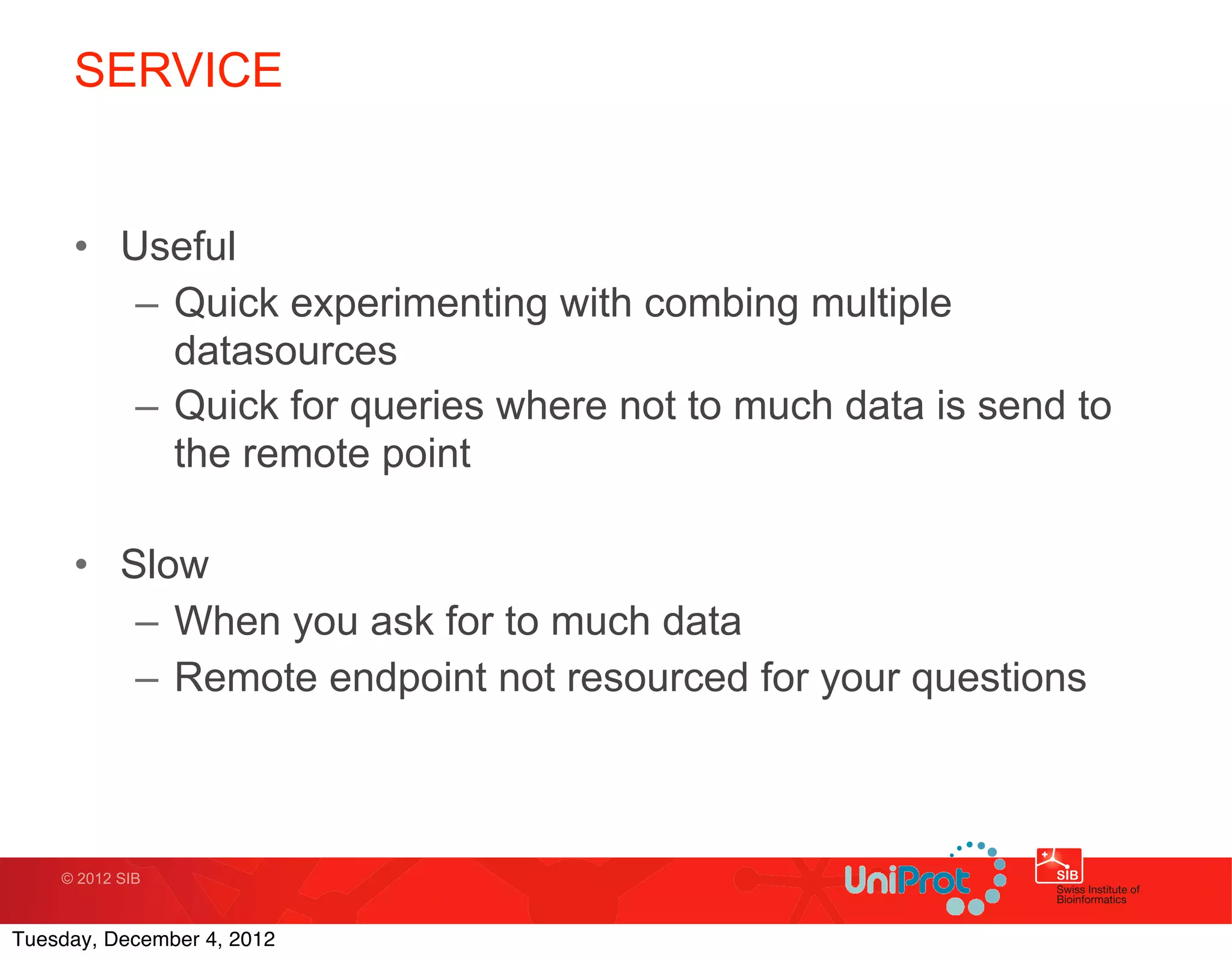 SERVICE

• Useful
– Quick experimenting with combing multiple datasources
– Quick for queries where not to much data is send to the remote point

• Slow
– When you ask for to much data
– Remote endpoint not resourced for your questions

© 2012 SIB

UniProt

SIB
Swiss Institute of Bioinformatics

Tuesday, December 4, 2012